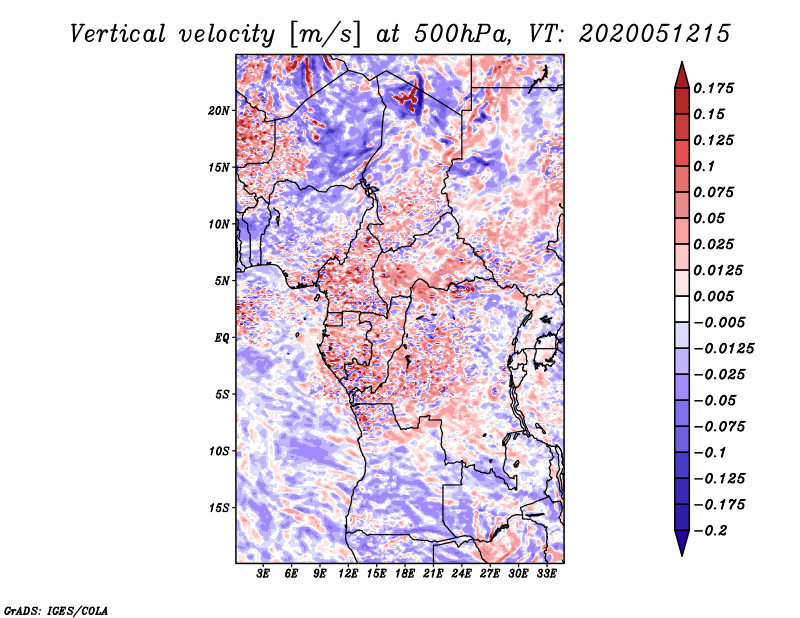 Vertical velocity [m/s] at 500hPa, VT: 2020051215

20N
15N
10N
5N
EQ
5S
10S
15S

3E 6E 9E 12E 15E 18E 21E 24E 27E 30E 33E

0.175
0.15
0.125
0.1
0.075
0.05
0.025
0.0125
0.005
−0.005
−0.0125
−0.025
−0.05
−0.075
−0.1
−0.125
−0.175
−0.2

GrADS: IGES/COLA